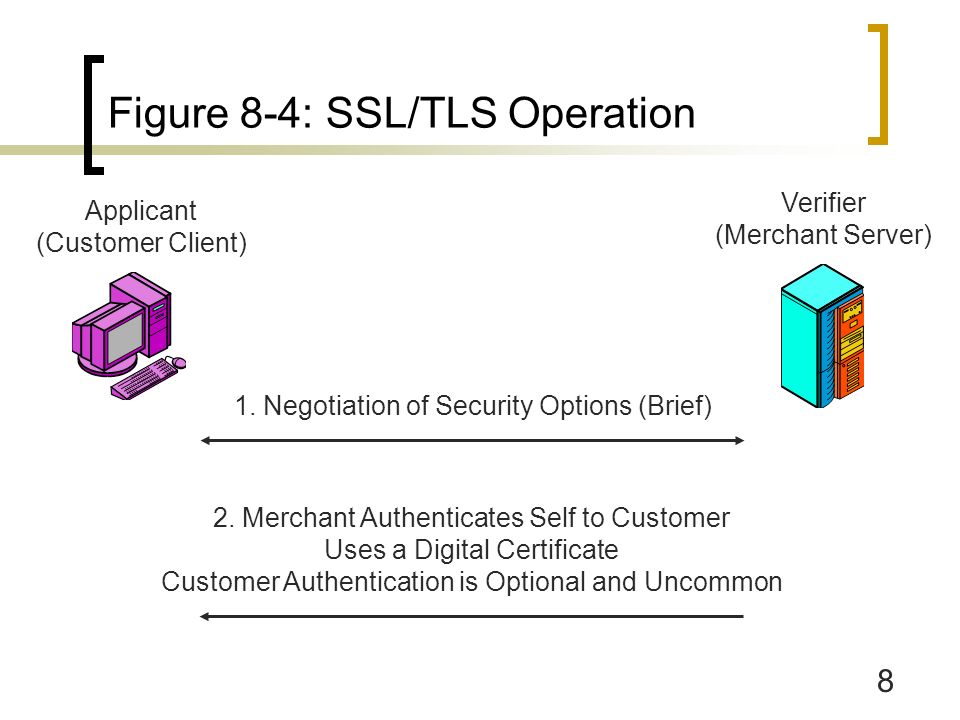 Figure 8-4: SSL/TLS Operation

Applicant
(Customer Client)

Verifier
(Merchant Server)

1. Negotiation of Security Options (Brief)

2. Merchant Authenticates Self to Customer
Uses a Digital Certificate
Customer Authentication is Optional and Uncommon

8